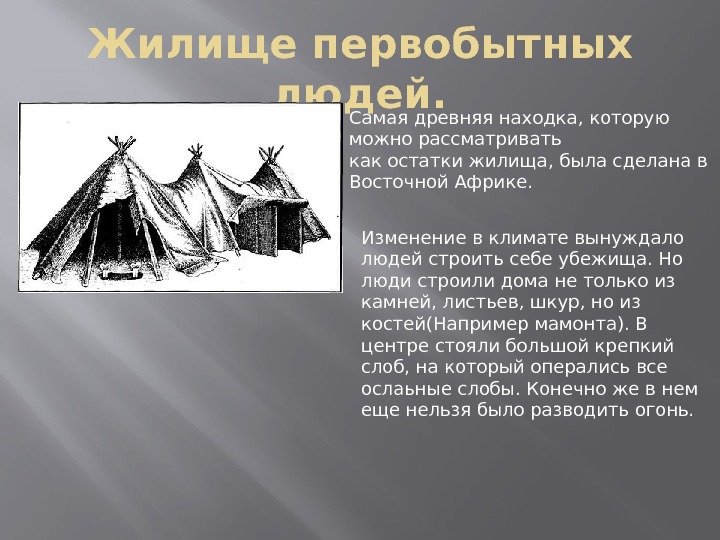 Жилище первобытных людей.

Самая древняя находка, которую можно рассматривать как остатки жилища, была сделана в Восточной Африке.

Изменение в климате вынуждало людей строить себе убежища. Но люди строили дома не только из камней, листьев, шкур, но из костей(Например мамонта). В центре стояли большой крепкий слоб, на который оперались все ослаьные слобы. Конечно же в нем еще нельзя было разводить огонь.